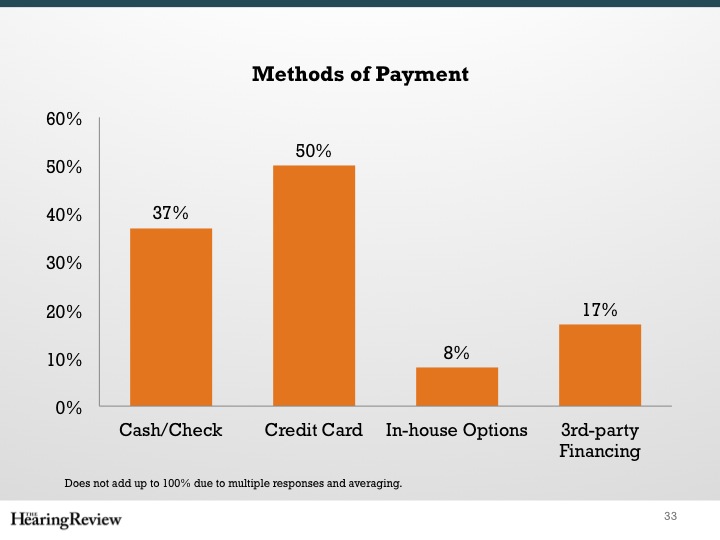 Methods of Payment

60%
50%
40%
30%
20%
10%
0%

37%
50%
8%
17%

Cash/Check
Credit Card
In-house Options
3rd-party Financing

Does not add up to 100% due to multiple responses and averaging.

THE HearingReview

33